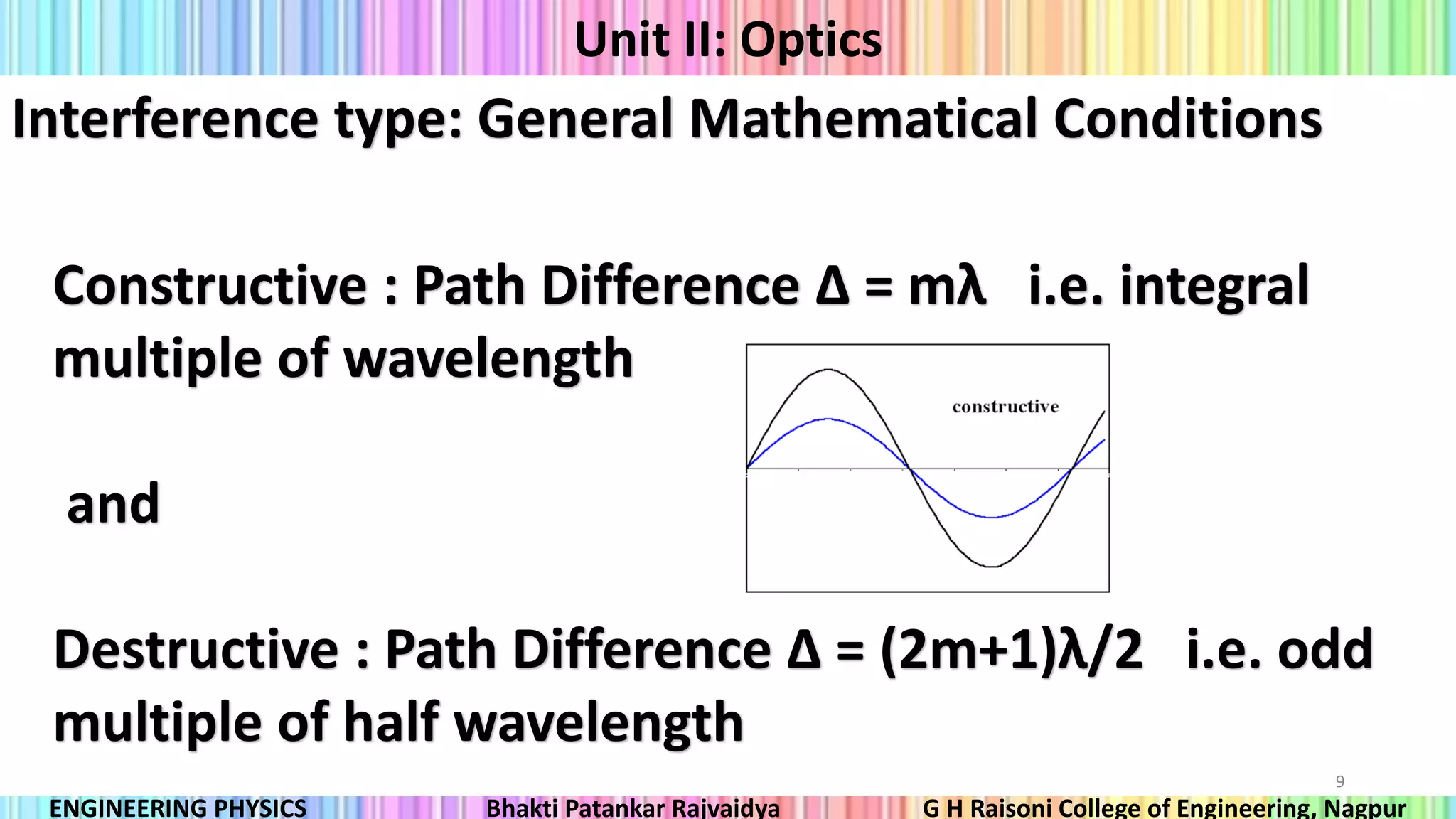 Unit II: Optics

Interference type: General Mathematical Conditions

Constructive : Path Difference $\Delta = m\lambda$ i.e. integral multiple of wavelength

constructive

and

Destructive : Path Difference $\Delta = (2m+1)\lambda/2$ i.e. odd multiple of half wavelength

9

ENGINEERING PHYSICS

Bhakti Patankar Rajvaidya

G H Raisoni College of Engineering, Nagpur